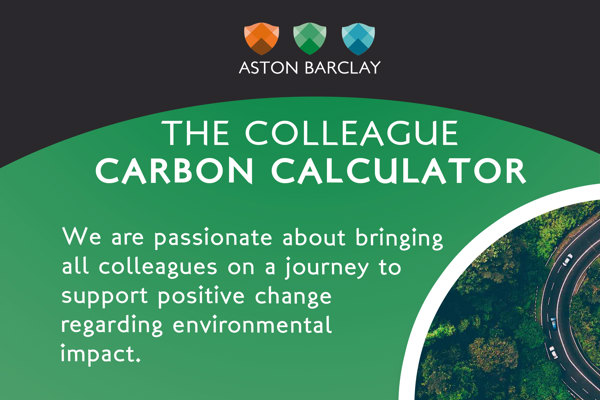 ASTON BARCLAY

THE COLLEAGUE
CARBON CALCULATOR

We are passionate about bringing all colleagues on a journey to support positive change regarding environmental impact.